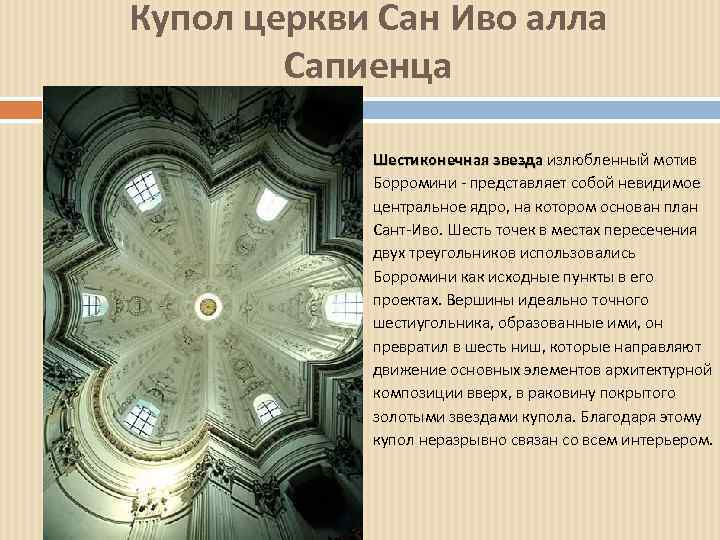 Купол церкви Сан Иво алла Сапиенца

Шестиконечная звезда излюбленный мотив Борромини - представляет собой невидимое центральное ядро, на котором основан план Сант-Иво. Шесть точек в местах пересечения двух треугольников использовались Борромини как исходные пункты в его проектах. Вершины идеально точного шестиугольника, образованные ими, он превратил в шесть ниш, которые направляют движение основных элементов архитектурной композиции вверх, в раковину покрытого золотыми звездами купола. Благодаря этому купол неразрывно связан со всем интерьером.